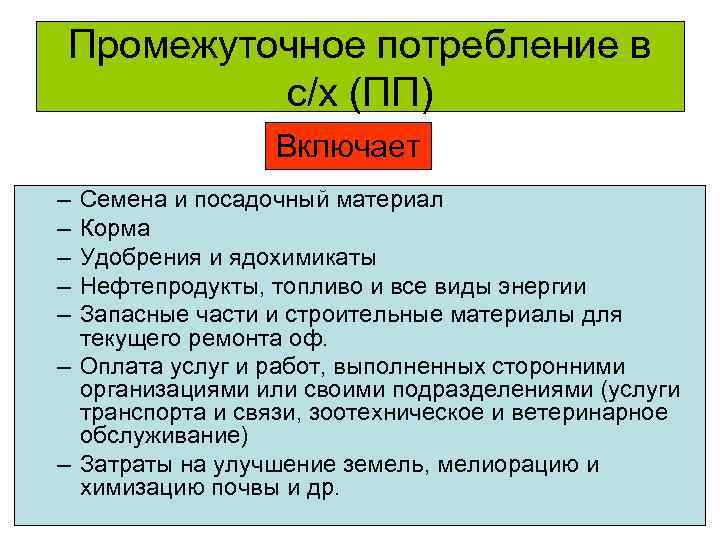 Промежуточное потребление в с/х (ПП)

Включает

– Семена и посадочный материал
– Корма
– Удобрения и ядохимикаты
– Нефтепродукты, топливо и все виды энергии
– Запасные части и строительные материалы для текущего ремонта оф.
– Оплата услуг и работ, выполненных сторонними организациями или своими подразделениями (услуги транспорта и связи, зоотехническое и ветеринарное обслуживание)
– Затраты на улучшение земель, мелиорацию и химизацию почвы и др.